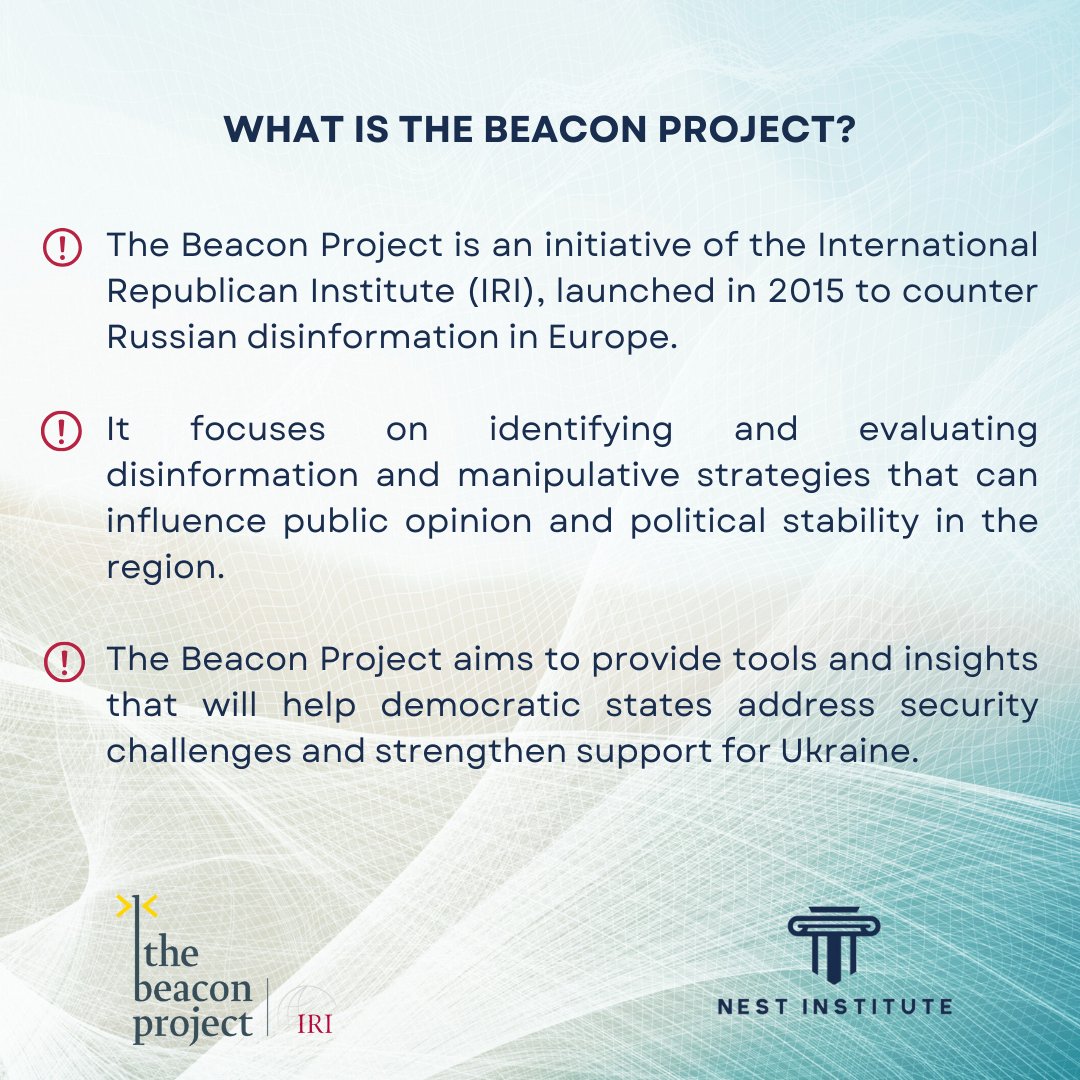 WHAT IS THE BEACON PROJECT?

The Beacon Project is an initiative of the International Republican Institute (IRI), launched in 2015 to counter Russian disinformation in Europe.

It focuses on identifying and evaluating disinformation and manipulative strategies that can influence public opinion and political stability in the region.

The Beacon Project aims to provide tools and insights that will help democratic states address security challenges and strengthen support for Ukraine.

the beacon project

IRI

NEST INSTITUTE